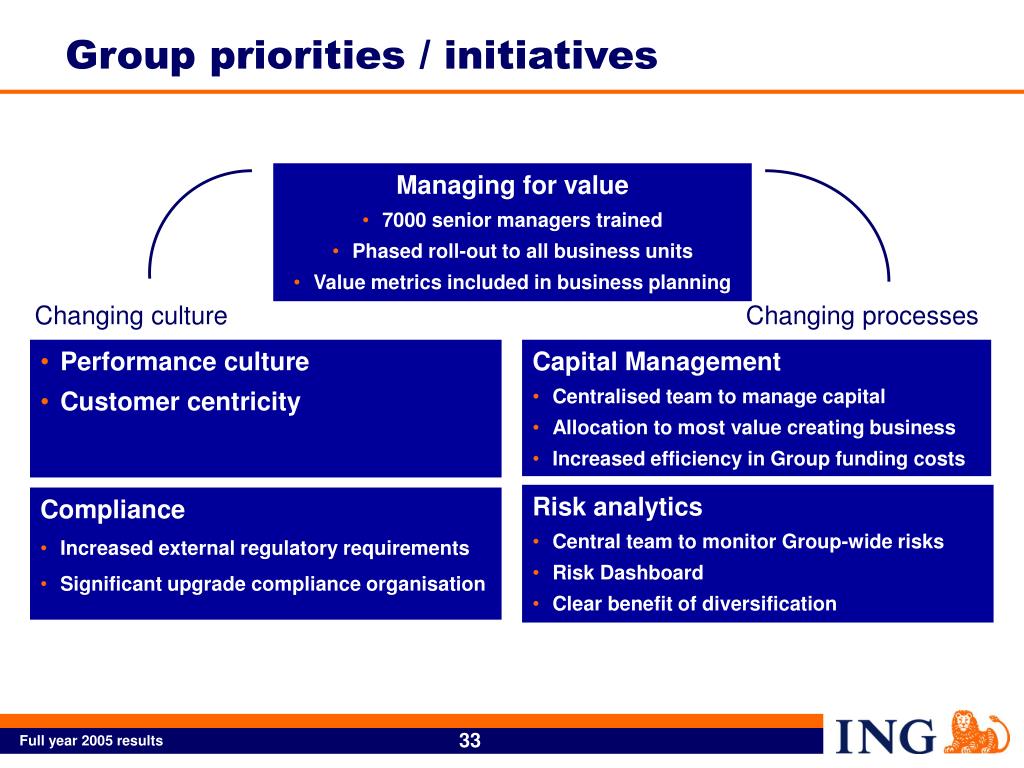 Group priorities / initiatives

Managing for value
• 7000 senior managers trained
• Phased roll-out to all business units
• Value metrics included in business planning

Changing culture

Changing processes

• Performance culture
• Customer centricity

Capital Management
• Centralised team to manage capital
• Allocation to most value creating business
• Increased efficiency in Group funding costs

Compliance
• Increased external regulatory requirements
• Significant upgrade compliance organisation

Risk analytics
• Central team to monitor Group-wide risks
• Risk Dashboard
• Clear benefit of diversification

Full year 2005 results

33

ING